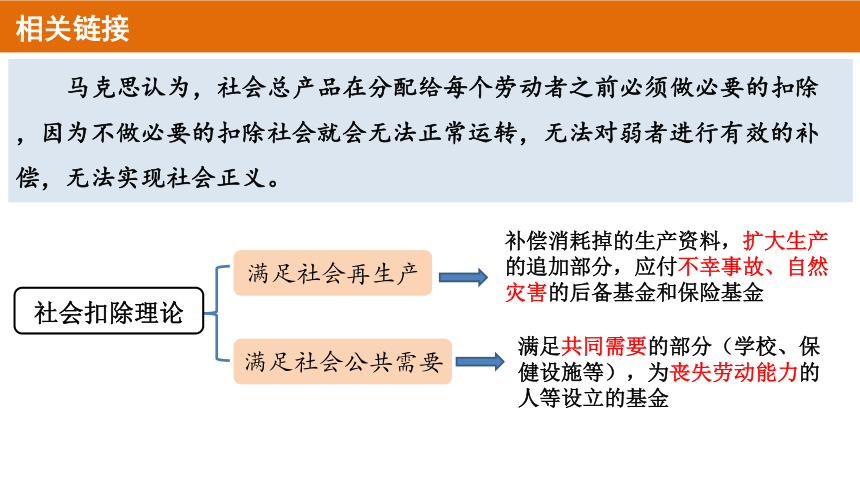 相关链接

马克思认为，社会总产品在分配给每个劳动者之前必须做必要的扣除，因为不做必要的扣除社会就会无法正常运转，无法对弱者进行有效的补偿，无法实现社会正义。

社会扣除理论

满足社会再生产

补偿消耗掉的生产资料，扩大生产的追加部分，应付不幸事故、自然灾害的后备基金和保险基金

满足社会公共需要

满足共同需要的部分（学校、保健设施等），为丧失劳动能力的人等设立的基金